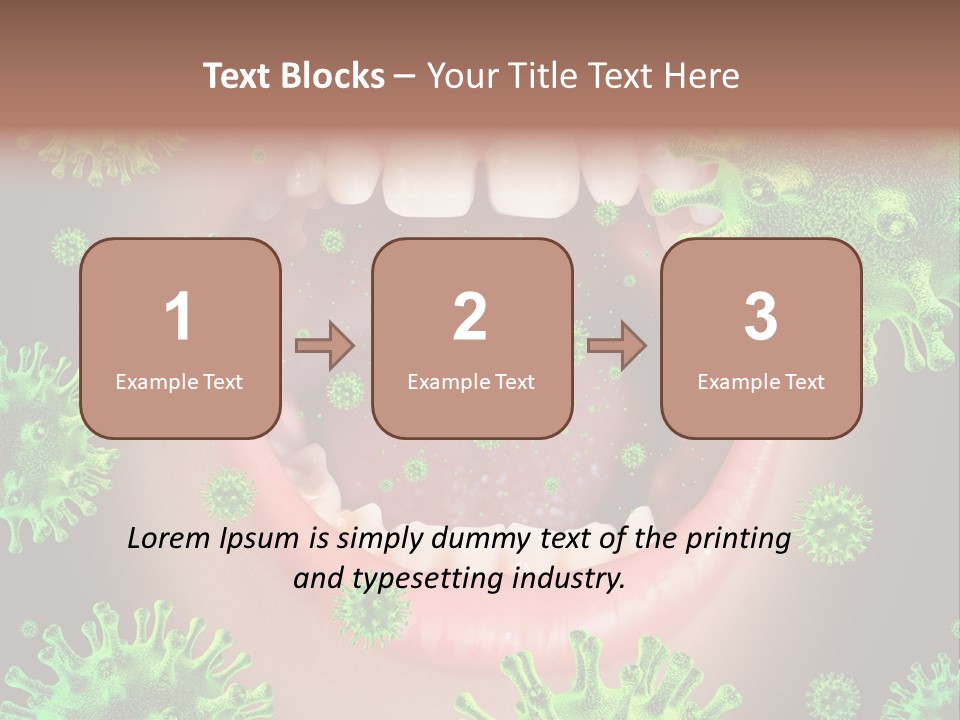 Text Blocks – Your Title Text Here

1
Example Text

2
Example Text

3
Example Text

Lorem Ipsum is simply dummy text of the printing and typesetting industry.